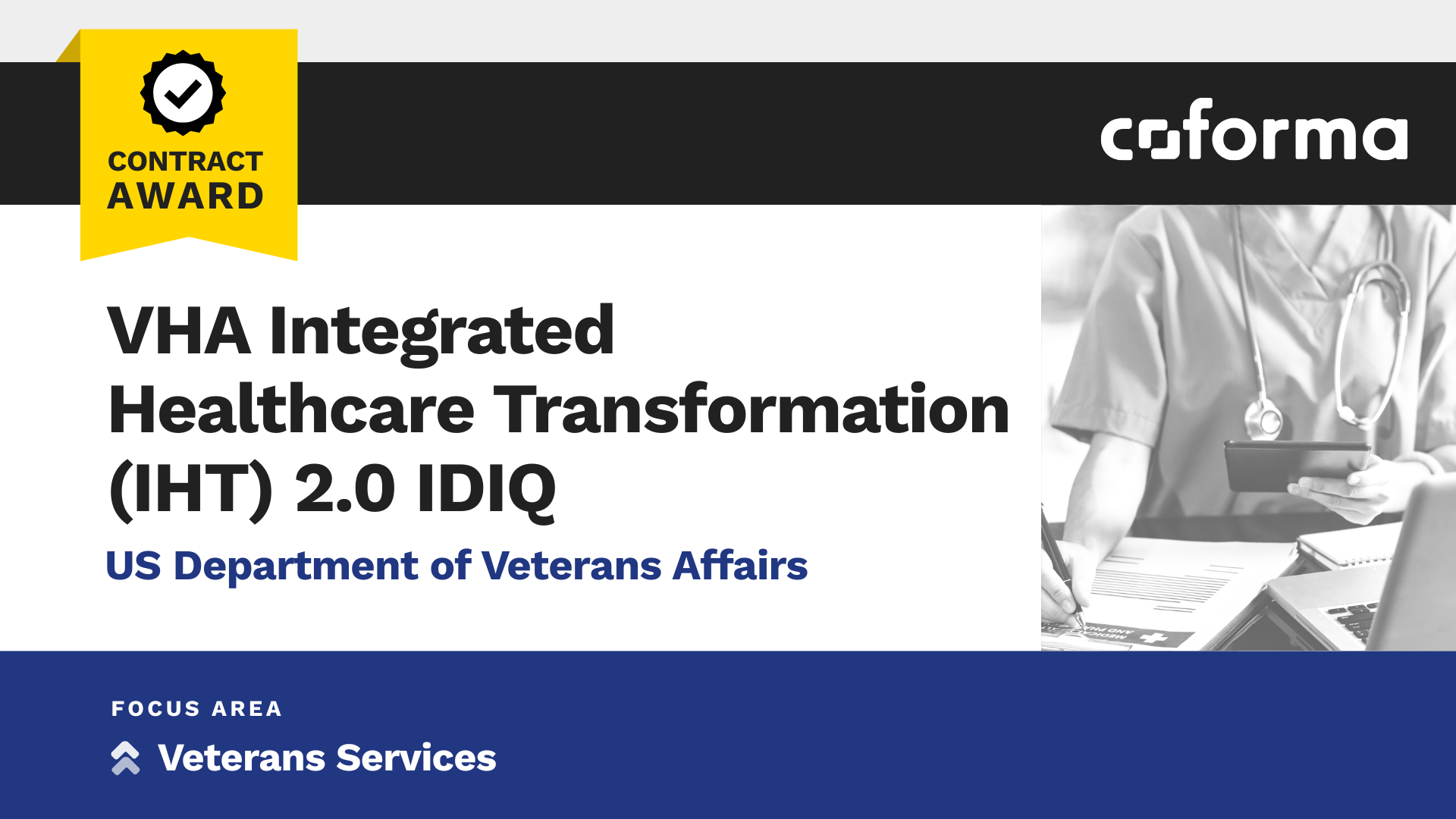 CONTRACT AWARD

coforma

VHA Integrated Healthcare Transformation (IHT) 2.0 IDIQ

US Department of Veterans Affairs

FOCUS AREA

Veterans Services